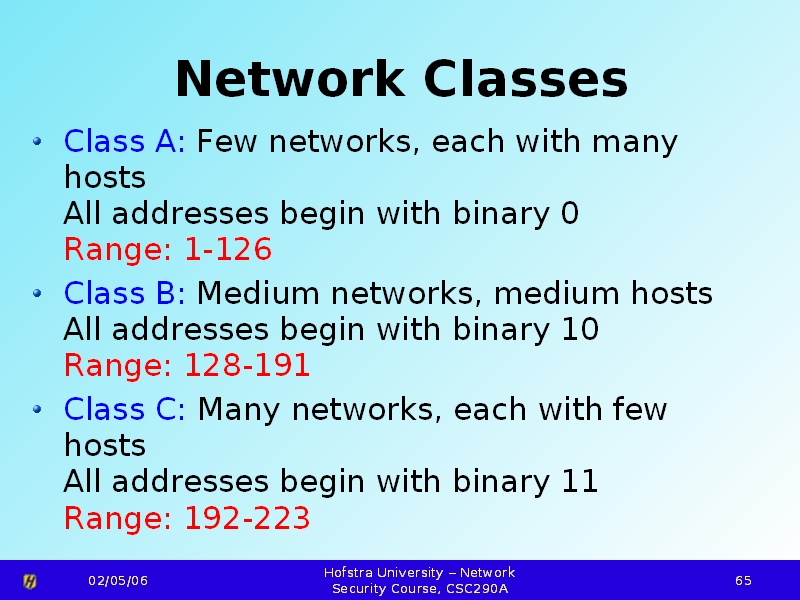 Network Classes

• Class A: Few networks, each with many hosts
All addresses begin with binary 0
Range: 1-126

• Class B: Medium networks, medium hosts
All addresses begin with binary 10
Range: 128-191

• Class C: Many networks, each with few hosts
All addresses begin with binary 11
Range: 192-223

02/05/06

Hofstra University – Network Security Course, CSC290A

65